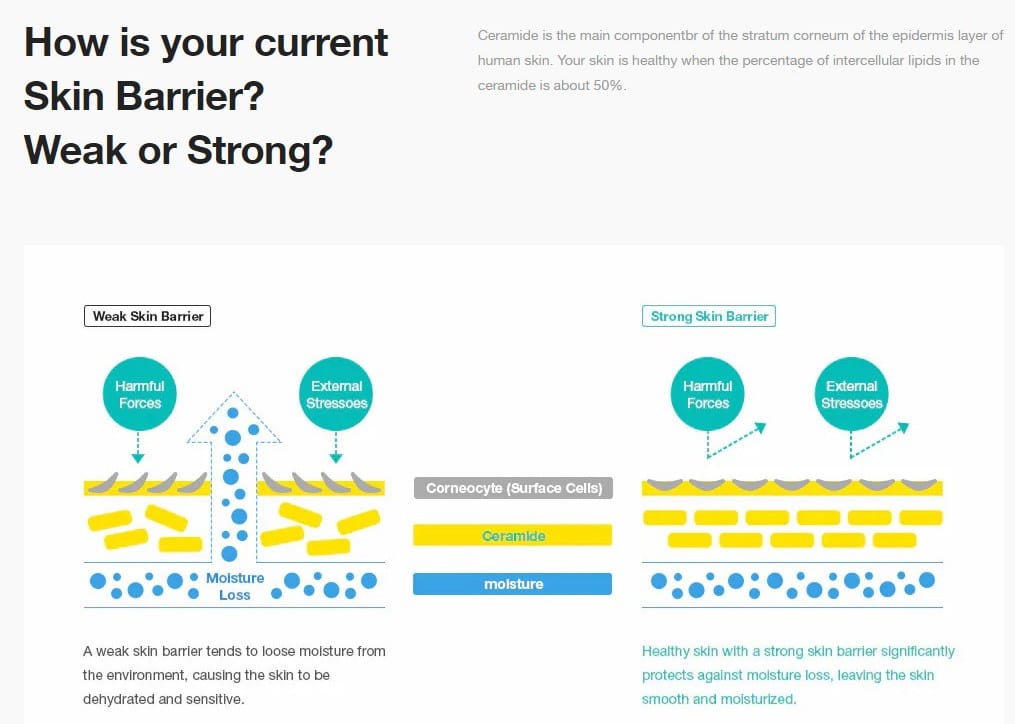 How is your current Skin Barrier? Weak or Strong?

Ceramide is the main componentbr of the stratum corneum of the epidermis layer of human skin. Your skin is healthy when the percentage of intercellular lipids in the ceramide is about 50%.

Weak Skin Barrier

Harmful Forces

External Stressoes

Moisture Loss

A weak skin barrier tends to loose moisture from the environment, causing the skin to be dehydrated and sensitive.

Corneocyte (Surface Cells)

Ceramide

moisture

Strong Skin Barrier

Harmful Forces

External Stressoes

Healthy skin with a strong skin barrier significantly protects against moisture loss, leaving the skin smooth and moisturized.